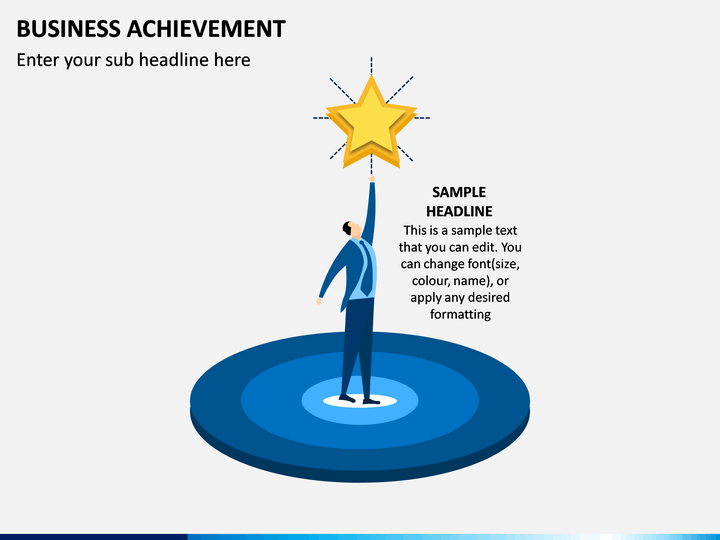 BUSINESS ACHIEVEMENT

Enter your sub headline here

SAMPLE HEADLINE

This is a sample text that you can edit. You can change font(size, colour, name), or apply any desired formatting